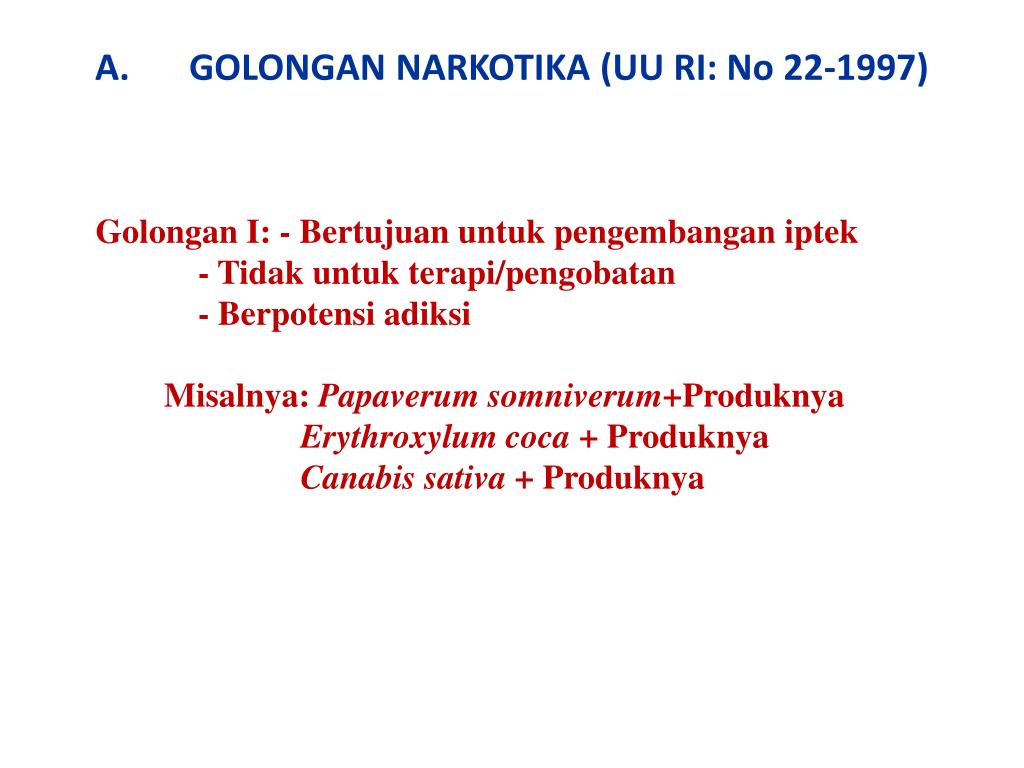 A. GOLONGAN NARKOTIKA (UU RI: No 22-1997)

Golongan I: - Bertujuan untuk pengembangan iptek
- Tidak untuk terapi/pengobatan
- Berpotensi adiksi

Misalnya: Papaverum somniverum+Produknya
Erythroxylum coca + Produknya
Canabis sativa + Produknya